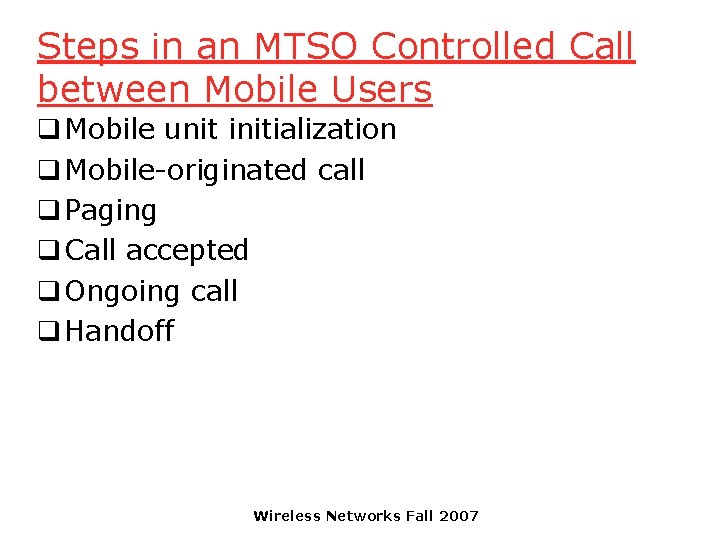 Steps in an MTSO Controlled Call between Mobile Users

❑ Mobile unit initialization
❑ Mobile-originated call
❑ Paging
❑ Call accepted
❑ Ongoing call
❑ Handoff

Wireless Networks Fall 2007